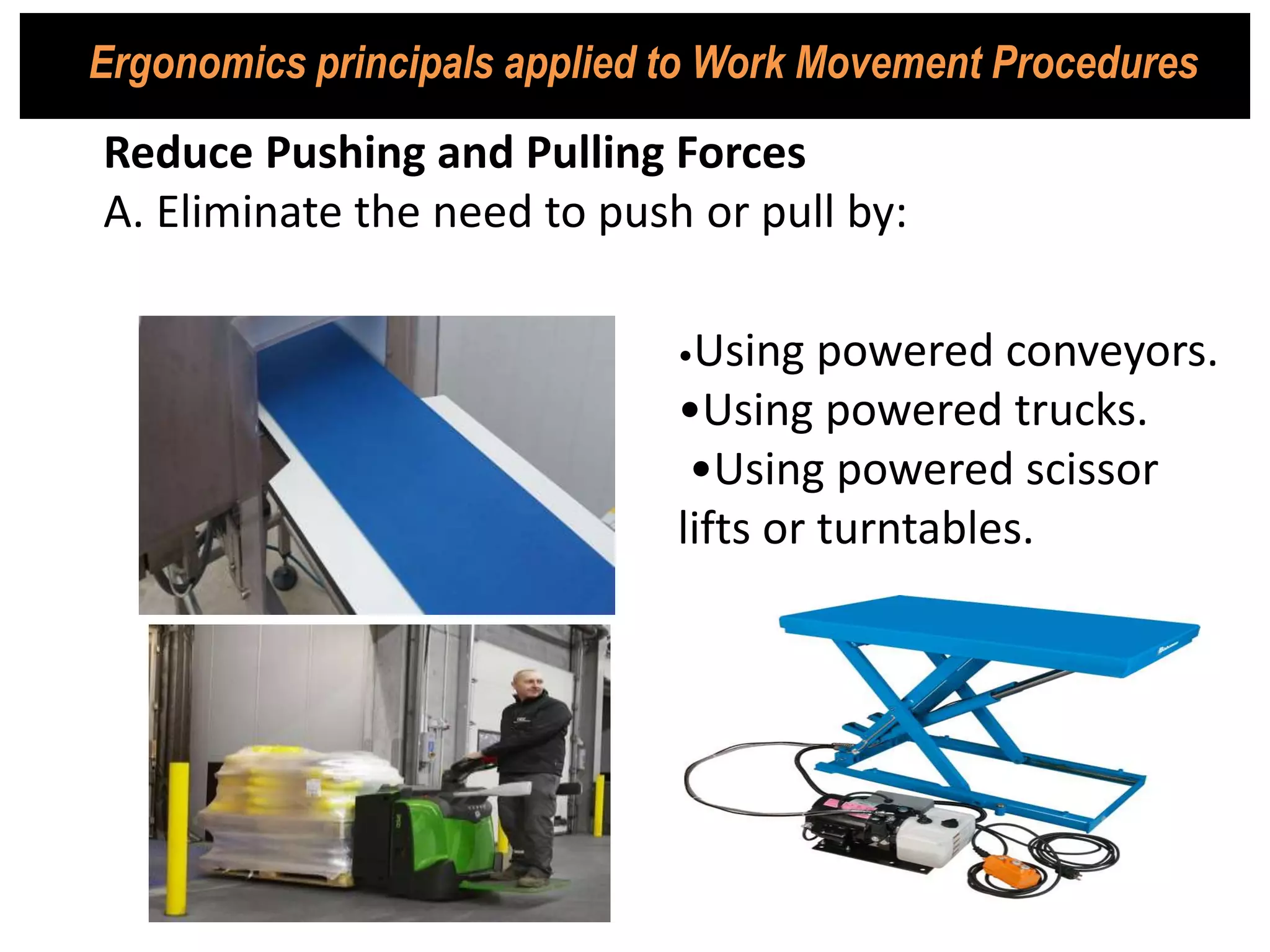 Ergonomics principals applied to Work Movement Procedures

Reduce Pushing and Pulling Forces

A. Eliminate the need to push or pull by:

•Using powered conveyors.
•Using powered trucks.
•Using powered scissor lifts or turntables.